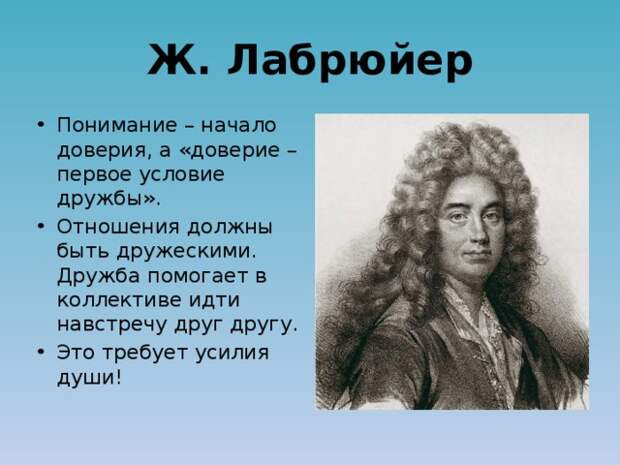 Ж. Лабрюйер

• Понимание – начало доверия, а «доверие – первое условие дружбы».
• Отношения должны быть дружескими. Дружба помогает в коллективе идти навстречу друг другу.
• Это требует усилия души!